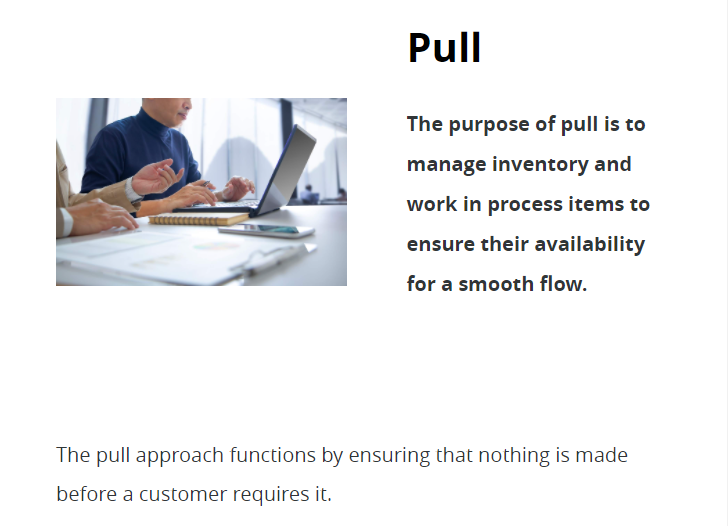 Pull

The purpose of pull is to manage inventory and work in process items to ensure their availability for a smooth flow.

The pull approach functions by ensuring that nothing is made before a customer requires it.